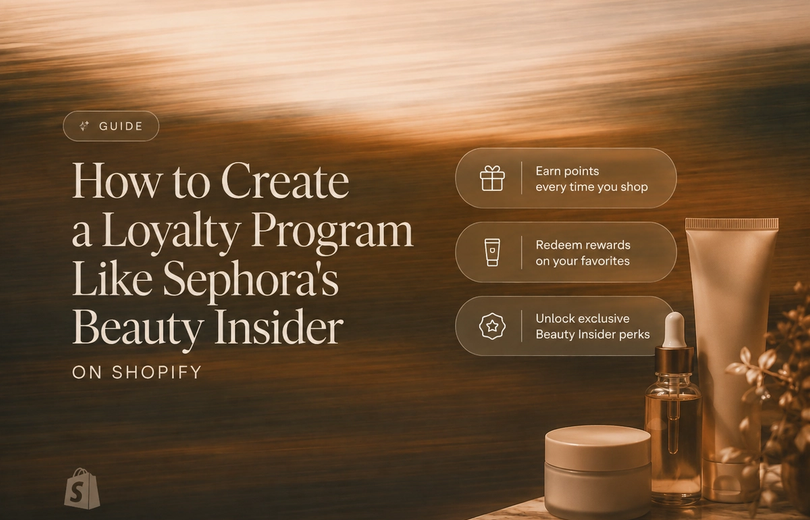 GUIDE

How to Create a Loyalty Program Like Sephora's Beauty Insider

ON SHOPIFY

Earn points every time you shop

Redeem rewards on your favorites

Unlock exclusive Beauty Insider perks